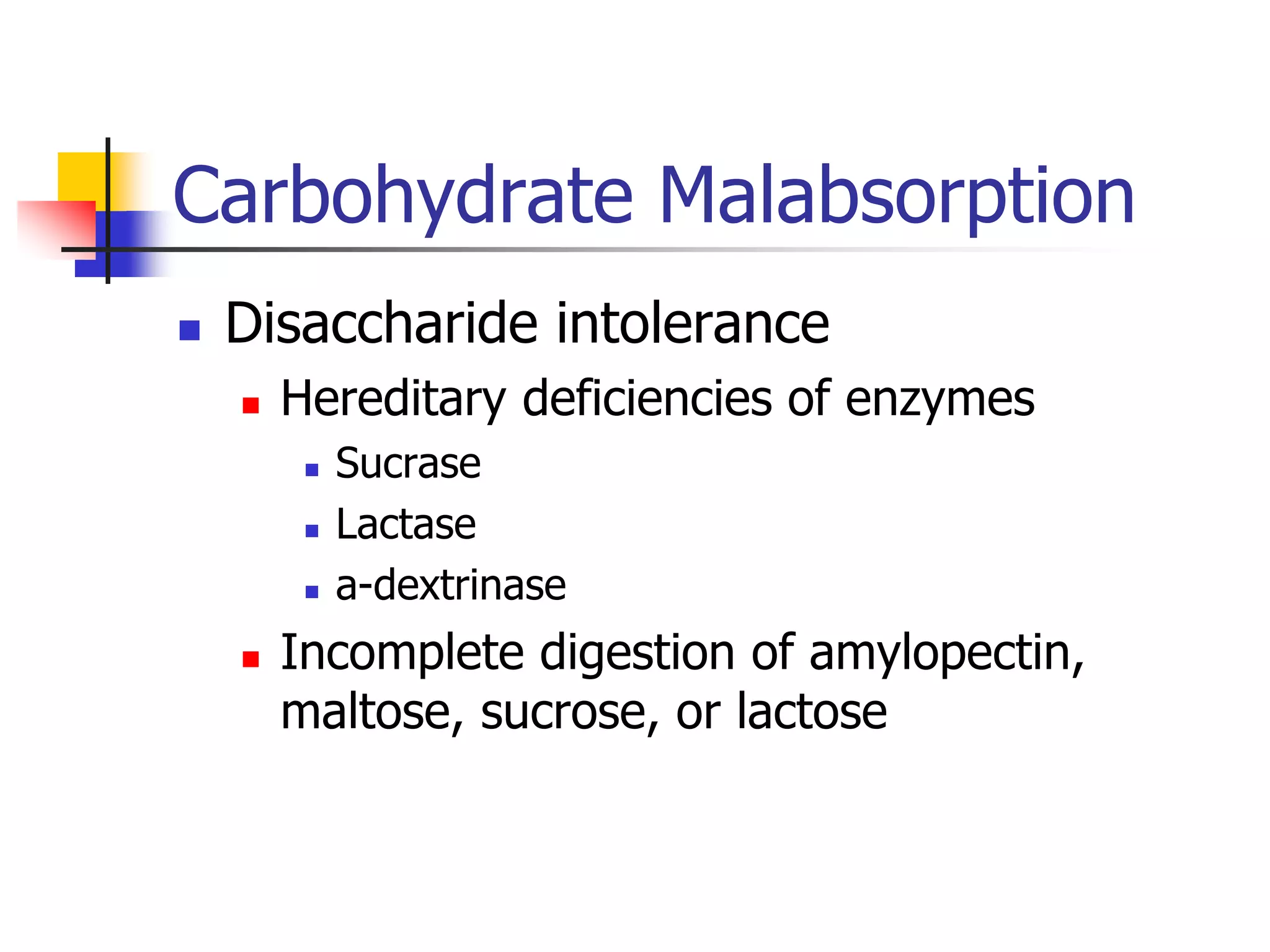 Carbohydrate Malabsorption

- Disaccharide intolerance
  - Hereditary deficiencies of enzymes
    - Sucrase
    - Lactase
    - a-dextrinase
  - Incomplete digestion of amylopectin, maltose, sucrose, or lactose